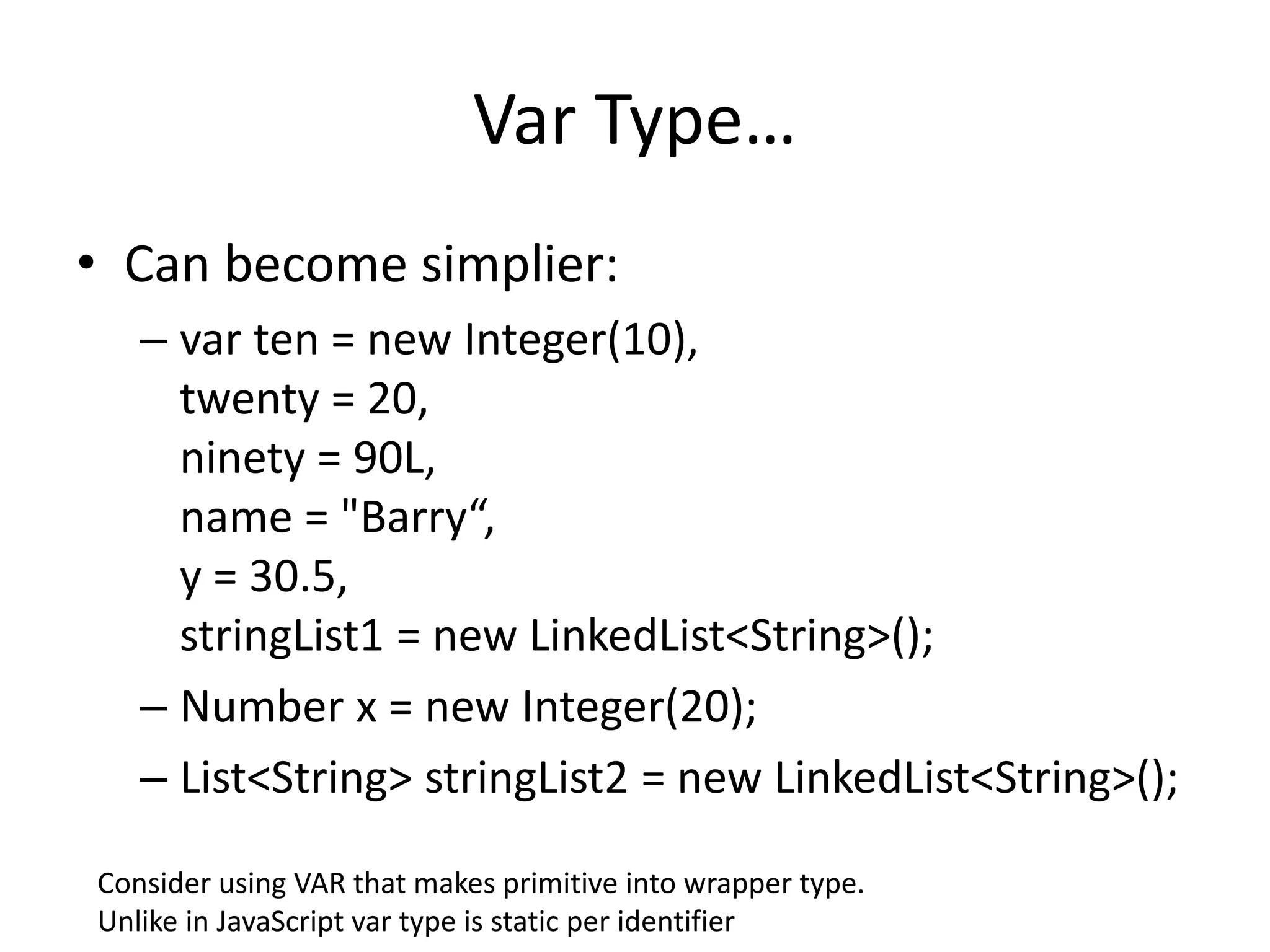 Var Type…

• Can become simplier:
– var ten = new Integer(10),
twenty = 20,
ninety = 90L,
name = "Barry“,
y = 30.5,
stringList1 = new LinkedList<String>();
– Number x = new Integer(20);
– List<String> stringList2 = new LinkedList<String>();

Consider using VAR that makes primitive into wrapper type.
Unlike in JavaScript var type is static per identifier